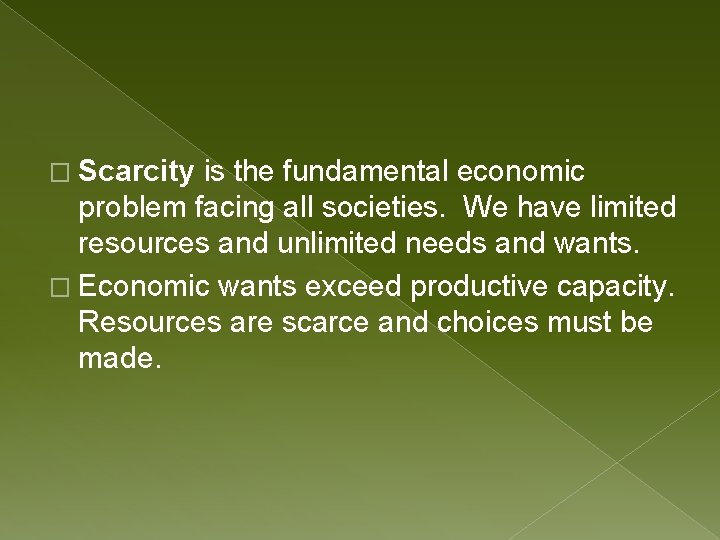 □ Scarcity is the fundamental economic problem facing all societies.  We have limited resources and unlimited needs and wants.

□ Economic wants exceed productive capacity. Resources are scarce and choices must be made.